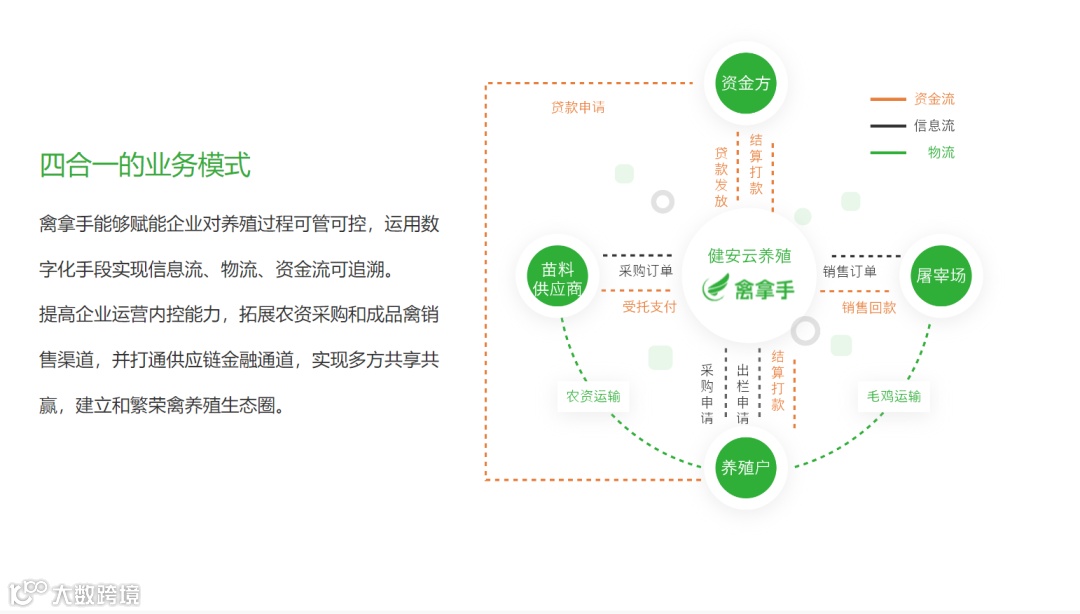 四合一的业务模式

禽拿手能够赋能企业对养殖过程可管可控，运用数字化手段实现信息流、物流、资金流可追溯。

提高企业运营内控能力，拓展农资采购和成品禽销售渠道，并打通供应链金融通道，实现多方共享共赢，建立和繁荣禽养殖生态圈。

资金方

资金流
信息流
物流

贷款申请

贷款发放

结算打款

苗料供应商

采购订单

受托支付

健安云养殖
禽拿手

销售订单

销售回款

屠宰场

农资运输

采购申请

出栏申请

结算打款

毛鸡运输

养殖户

大数跨境